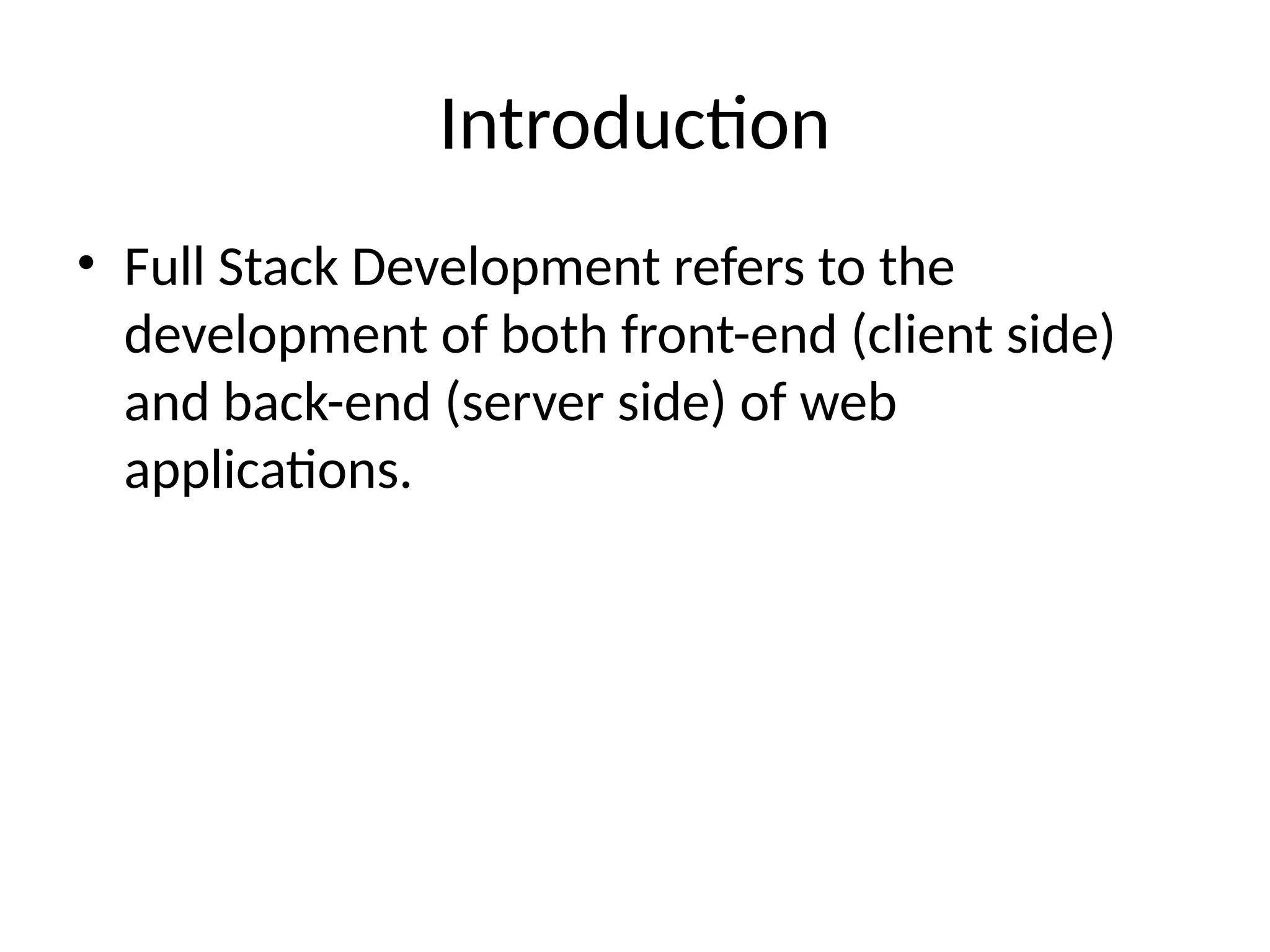 Introduction

• Full Stack Development refers to the development of both front-end (client side) and back-end (server side) of web applications.